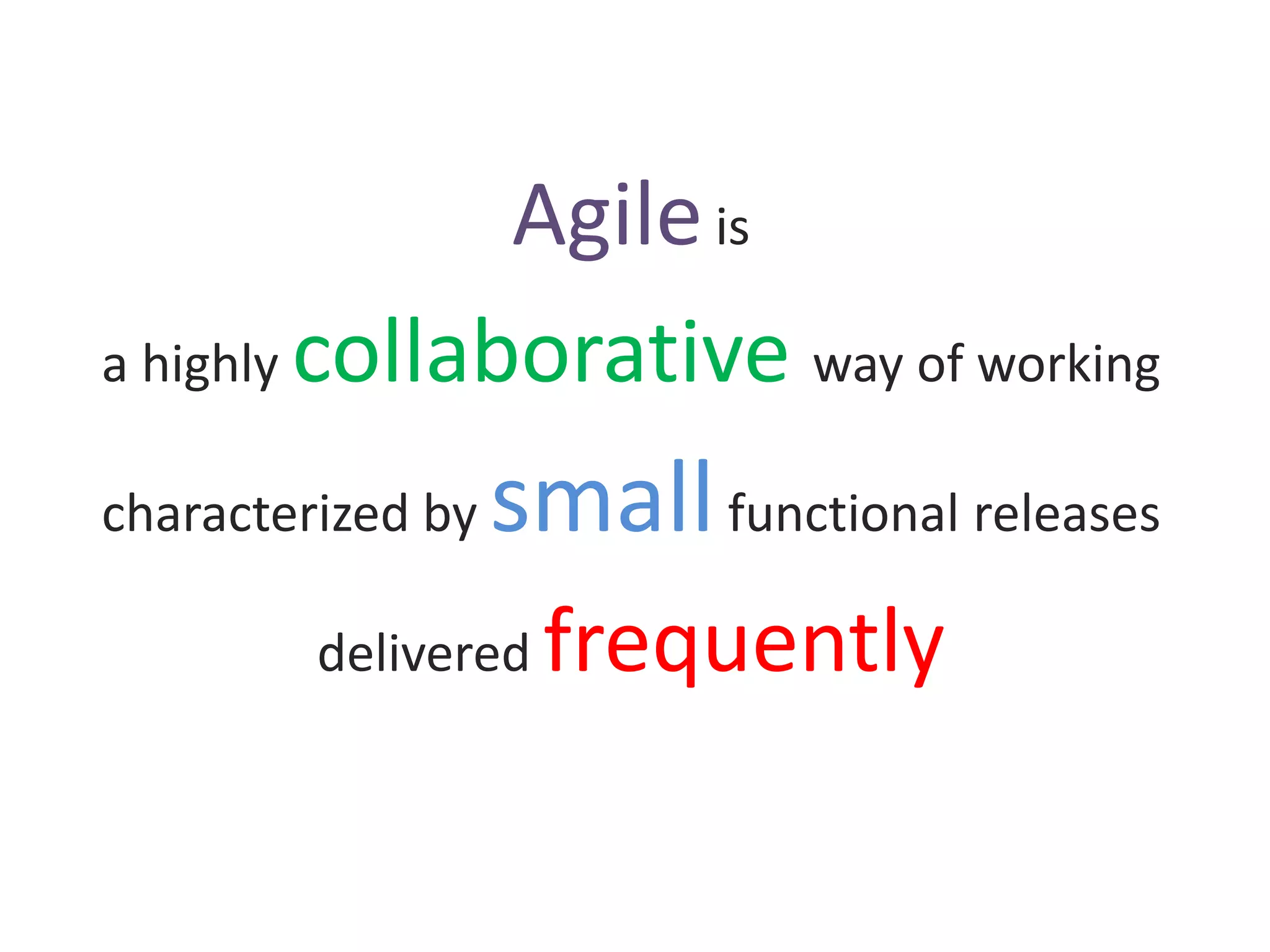 Agile is

a highly collaborative way of working

characterized by small functional releases

delivered frequently